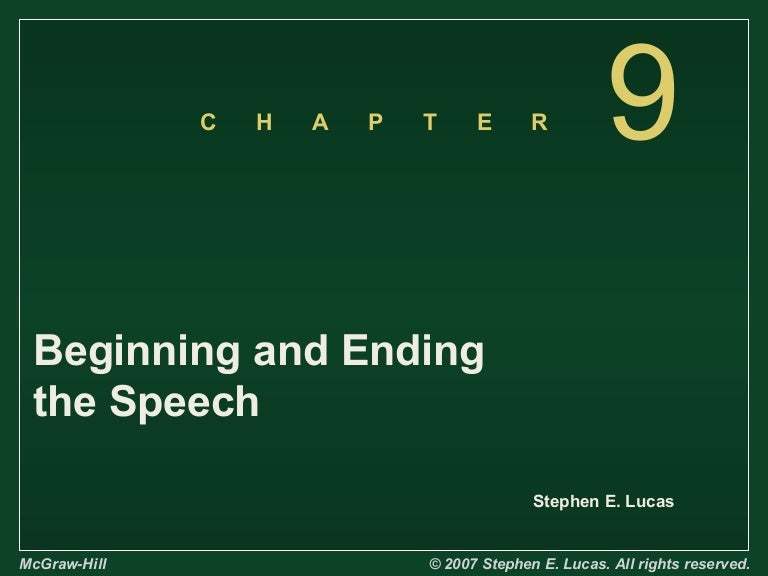 C H A P T E R 9

Beginning and Ending the Speech

Stephen E. Lucas

McGraw-Hill

© 2007 Stephen E. Lucas. All rights reserved.